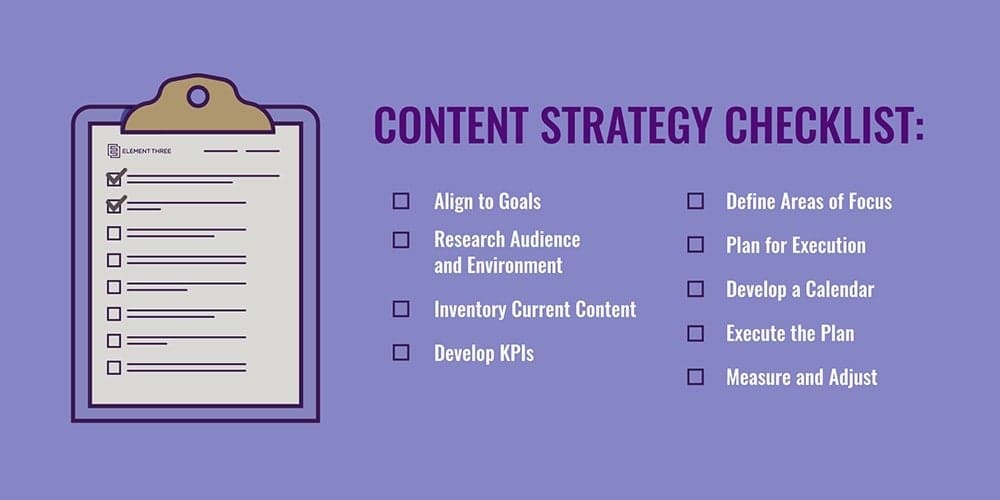 ELEMENT THREE

CONTENT STRATEGY CHECKLIST:

Align to Goals

Research Audience and Environment

Inventory Current Content

Develop KPIs

Define Areas of Focus

Plan for Execution

Develop a Calendar

Execute the Plan

Measure and Adjust